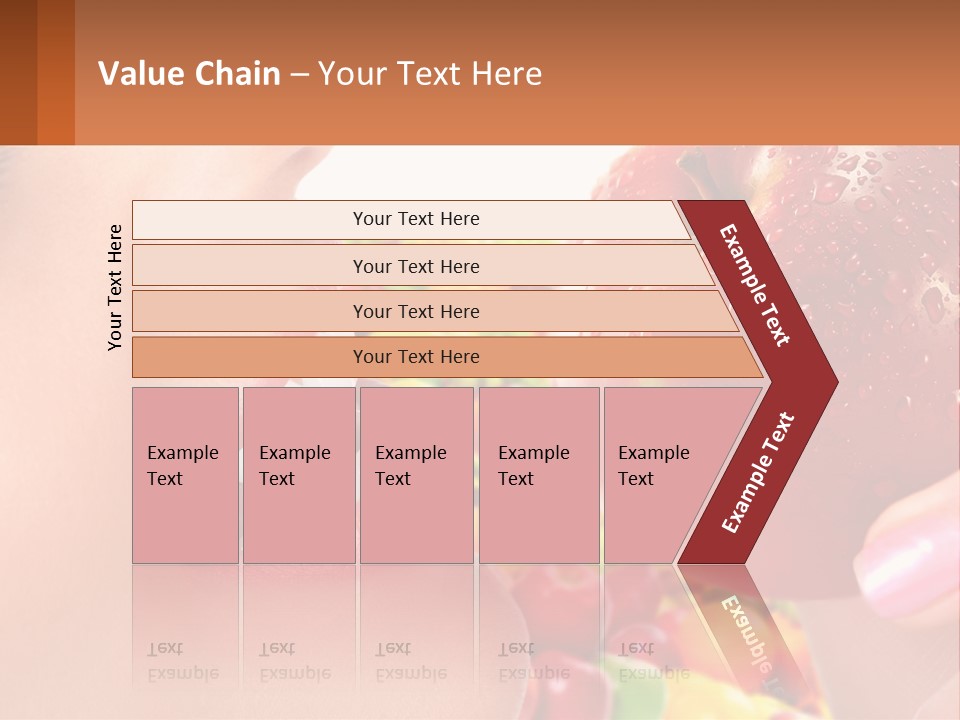 Value Chain – Your Text Here

Your Text Here

Your Text Here

Your Text Here

Your Text Here

Your Text Here

Example Text

Example Text

Example Text

Example Text

Example Text

Example Text

Example Text